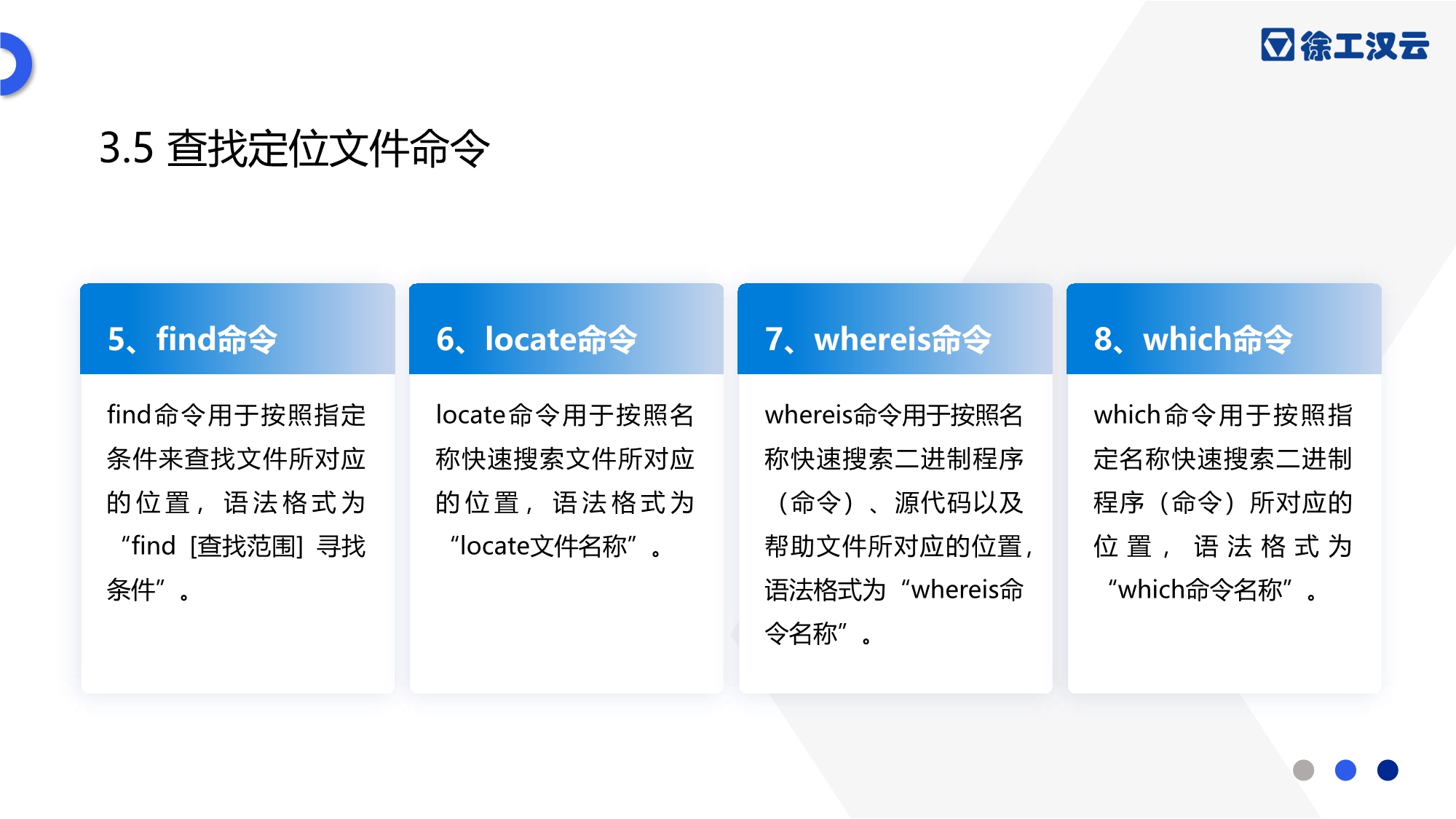 徐工汉云

3.5 查找定位文件命令

5、find命令

find命令用于按照指定条件来查找文件所对应的位置，语法格式为“find [查找范围] 寻找条件”。

6、locate命令

locate命令用于按照名称快速搜索文件所对应的位置，语法格式为“locate文件名称”。

7、whereis命令

whereis命令用于按照名称快速搜索二进制程序（命令）、源代码以及帮助文件所对应的位置，语法格式为“whereis命令名称”。

8、which命令

which命令用于按照指定名称快速搜索二进制程序（命令）所对应的位置，语法格式为“which命令名称”。